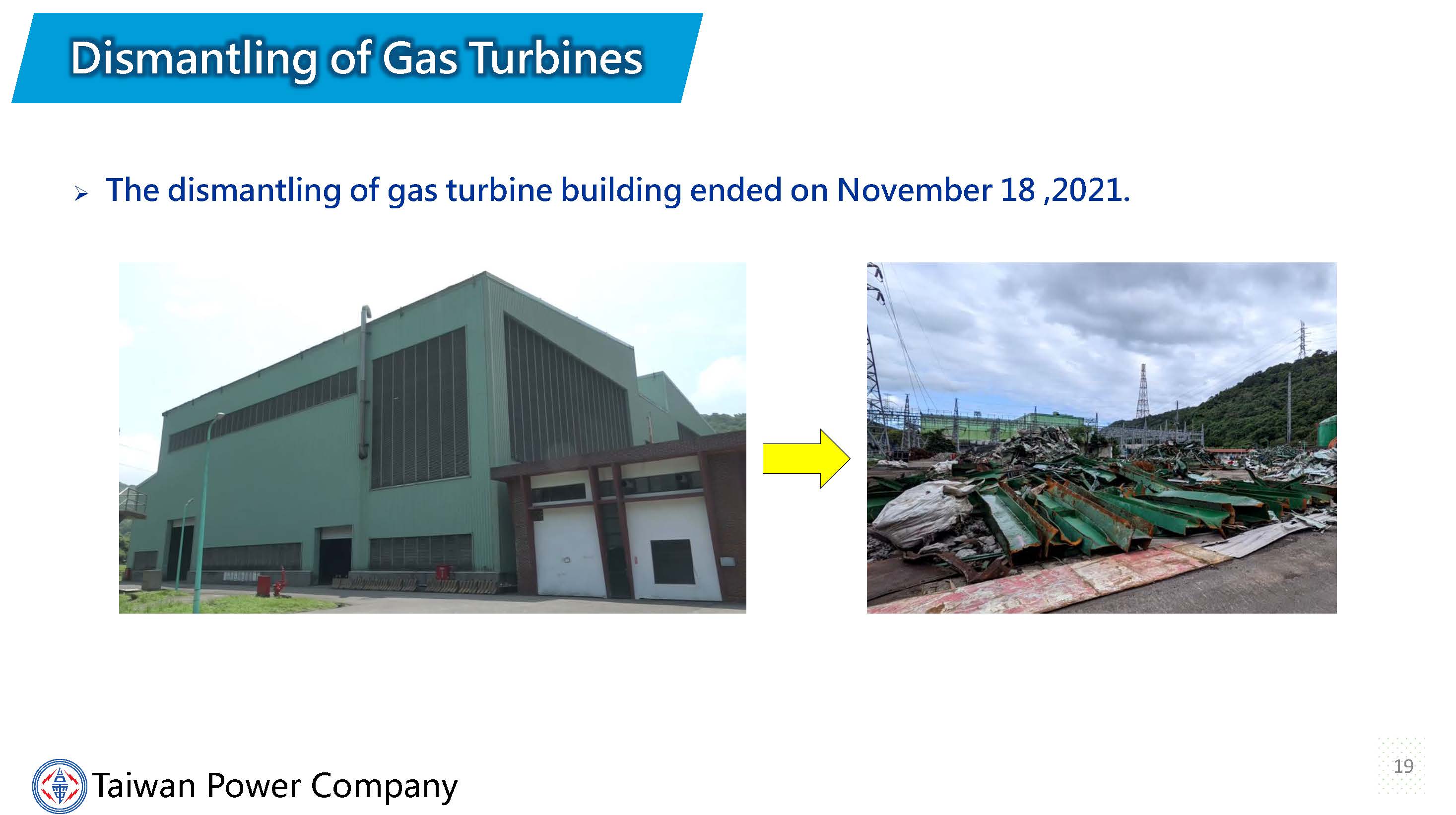 Dismantling of Gas Turbines

➢ The dismantling of gas turbine building ended on November 18 ,2021.

Taiwan Power Company

19